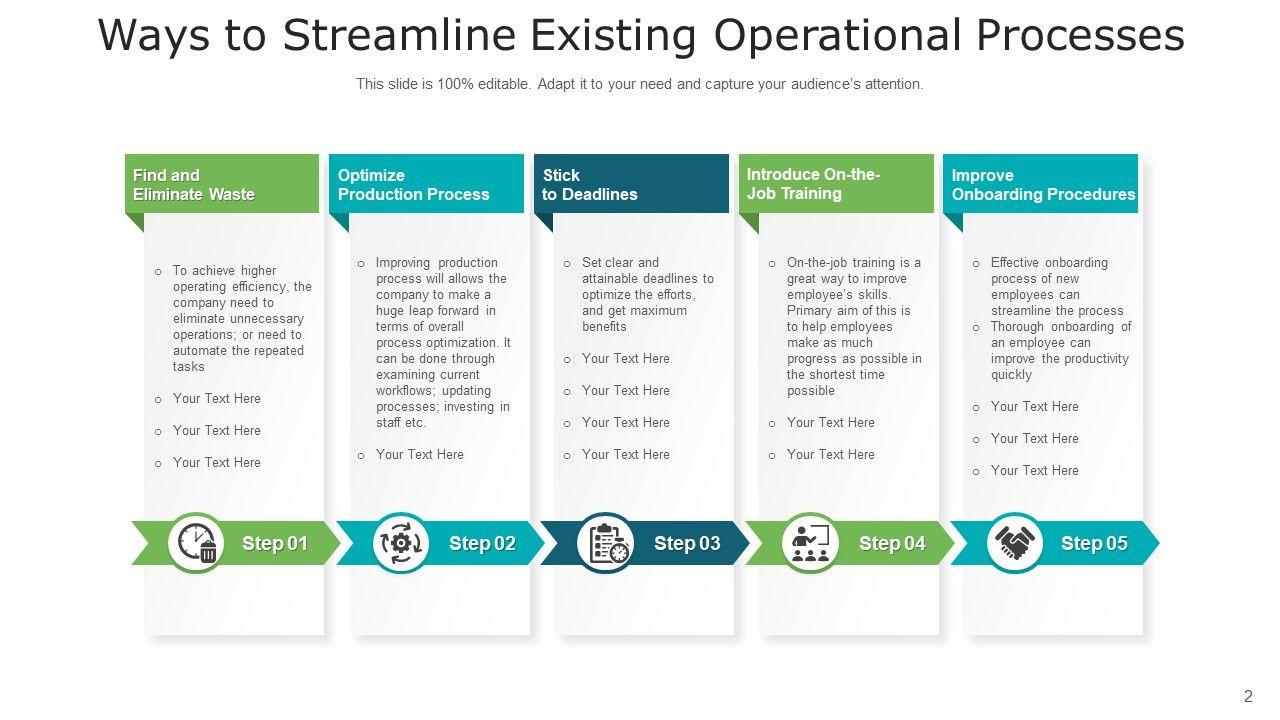 Ways to Streamline Existing Operational Processes

This slide is 100% editable. Adapt it to your need and capture your audience's attention.

Find and Eliminate Waste

o To achieve higher operating efficiency, the company need to eliminate unnecessary operations; or need to automate the repeated tasks

o Your Text Here

o Your Text Here

o Your Text Here

Step 01

Optimize Production Process

o Improving production process will allows the company to make a huge leap forward in terms of overall process optimization. It can be done through examining current workflows; updating processes; investing in staff etc.

o Your Text Here

Step 02

Stick to Deadlines

o Set clear and attainable deadlines to optimize the efforts, and get maximum benefits

o Your Text Here

o Your Text Here

o Your Text Here

o Your Text Here

Step 03

Introduce On-the-Job Training

o On-the-job training is a great way to improve employee's skills. Primary aim of this is to help employees make as much progress as possible in the shortest time possible

o Your Text Here

o Your Text Here

Step 04

Improve Onboarding Procedures

o Effective onboarding process of new employees can streamline the process

o Thorough onboarding of an employee can improve the productivity quickly

o Your Text Here

o Your Text Here

o Your Text Here

Step 05

2